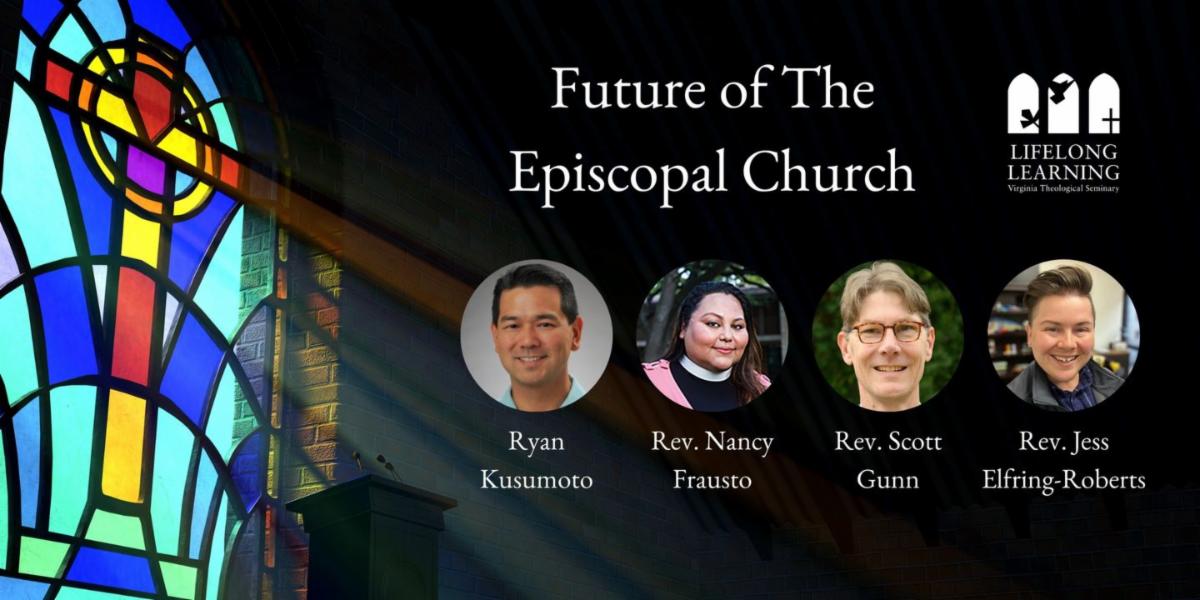 Future of The Episcopal Church

LIFELONG LEARNING
Virginia Theological Seminary

Ryan Kusumoto

Rev. Nancy Frausto

Rev. Scott Gunn

Rev. Jess Elfring-Roberts